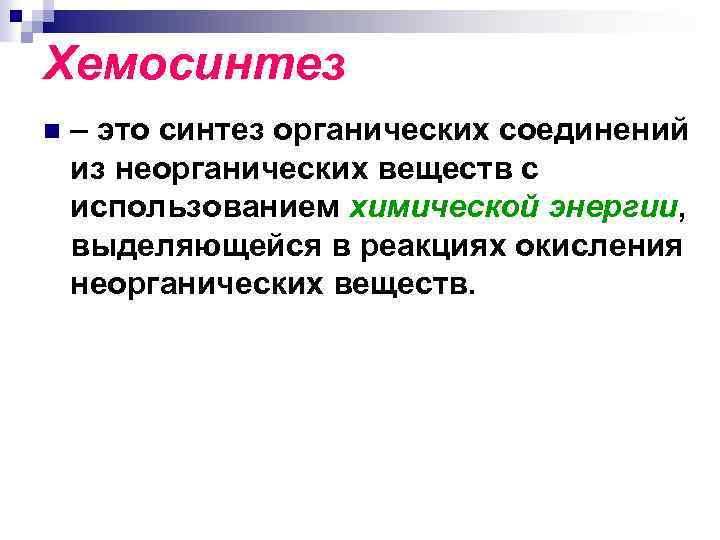 Хемосинтез

– это синтез органических соединений из неорганических веществ с использованием химической энергии, выделяющейся в реакциях окисления неорганических веществ.